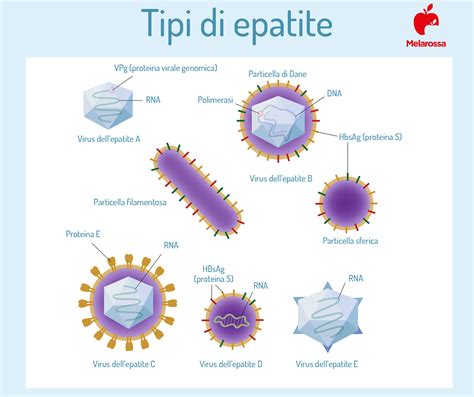 Tipi di epatite

Melarossa

VPg (proteina virale genomica)

RNA

Virus dell'epatite A

Particella di Dane

Polimerasi

DNA

HbsAg (proteina S)

Virus dell'epatite B

Particella filamentosa

Particella sferica

Proteina E

RNA

Virus dell'epatite C

HBsAg (proteina S)

RNA

Virus dell'epatite D

RNA

Virus dell'epatite E